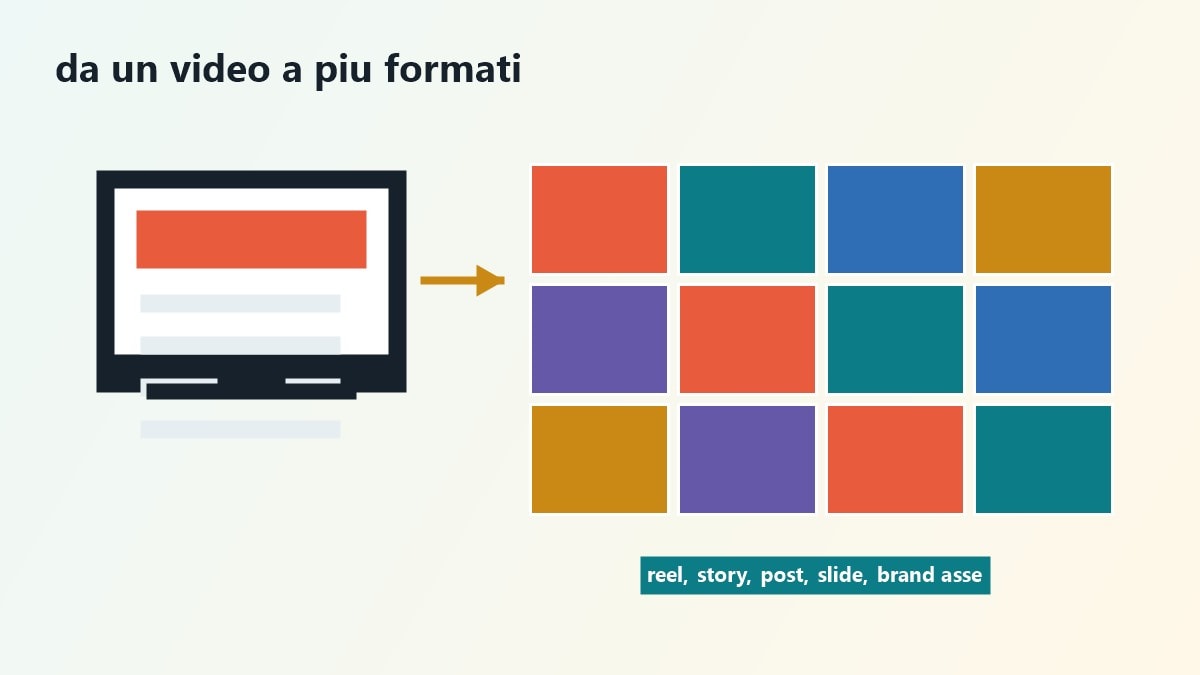 da un video a piu formati

reel, story, post, slide, brand asse